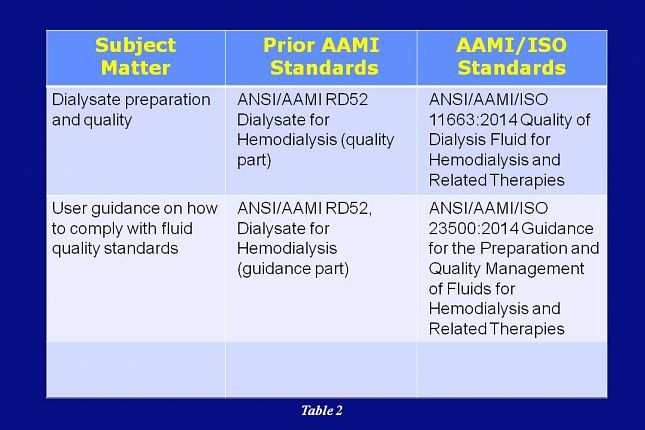 | Subject Matter | Prior AAMI Standards | AAMI/ISO Standards |
|---|---|---|
| Dialysate preparation and quality | ANSI/AAMI RD52 Dialysate for Hemodialysis (quality part) | ANSI/AAMI/ISO 11663:2014 Quality of Dialysis Fluid for Hemodialysis and Related Therapies |
| User guidance on how to comply with fluid quality standards | ANSI/AAMI RD52, Dialysate for Hemodialysis (guidance part) | ANSI/AAMI/ISO 23500:2014 Guidance for the Preparation and Quality Management of Fluids for Hemodialysis and Related Therapies |
| | | |

Table 2